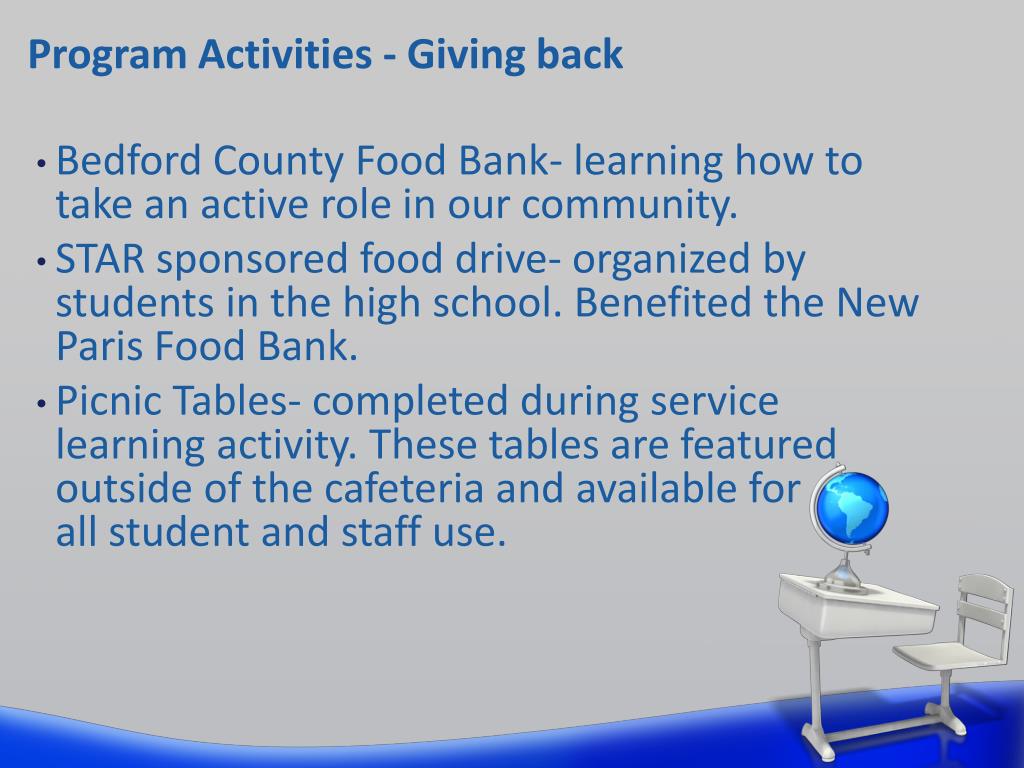 Program Activities - Giving back

• Bedford County Food Bank- learning how to take an active role in our community.
• STAR sponsored food drive- organized by students in the high school. Benefited the New Paris Food Bank.
• Picnic Tables- completed during service learning activity. These tables are featured outside of the cafeteria and available for all student and staff use.